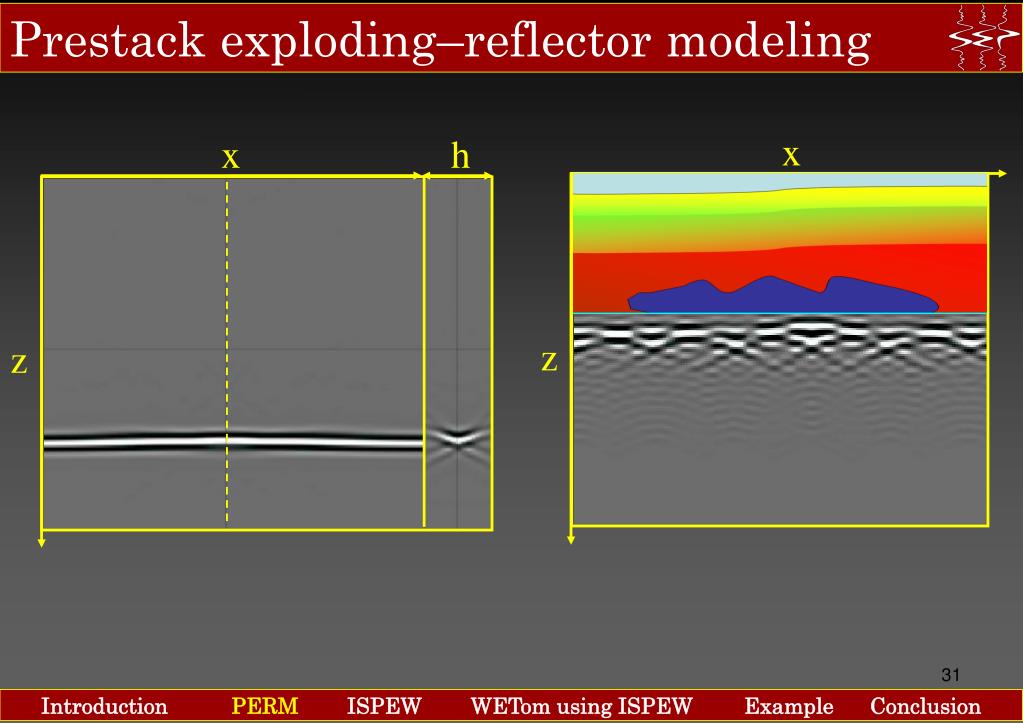 Prestack exploding–reflector modeling

x

h

z

x

z

31

Introduction PERM ISPEW WETom using ISPEW Example Conclusion